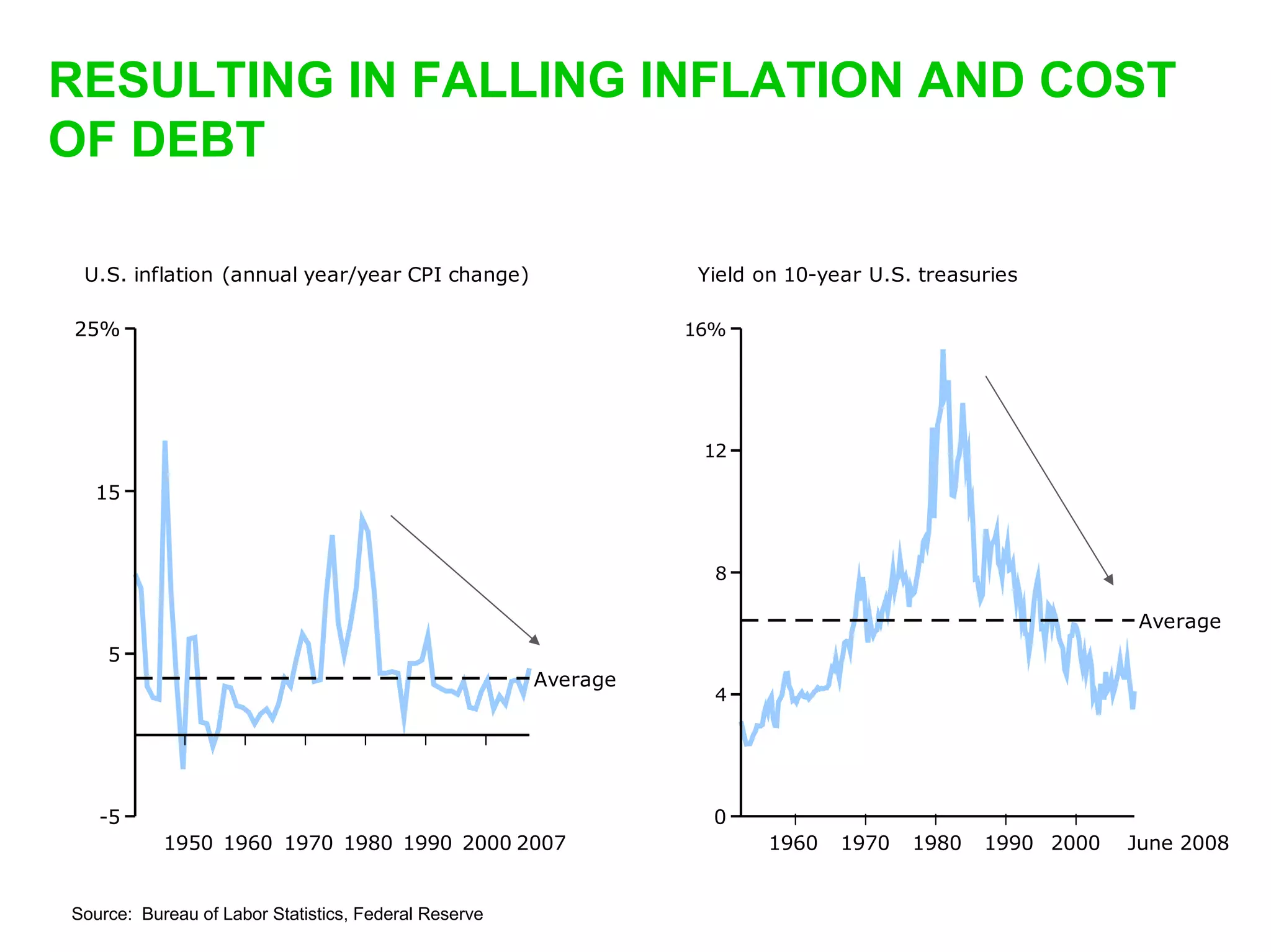 RESULTING IN FALLING INFLATION AND COST OF DEBT

U.S. inflation (annual year/year CPI change)

25%
15
5
-5

Average

1950 1960 1970 1980 1990 2000 2007

Yield on 10-year U.S. treasuries

16%
12
8
4
0

Average

1960 1970 1980 1990 2000 June 2008

Source: Bureau of Labor Statistics, Federal Reserve